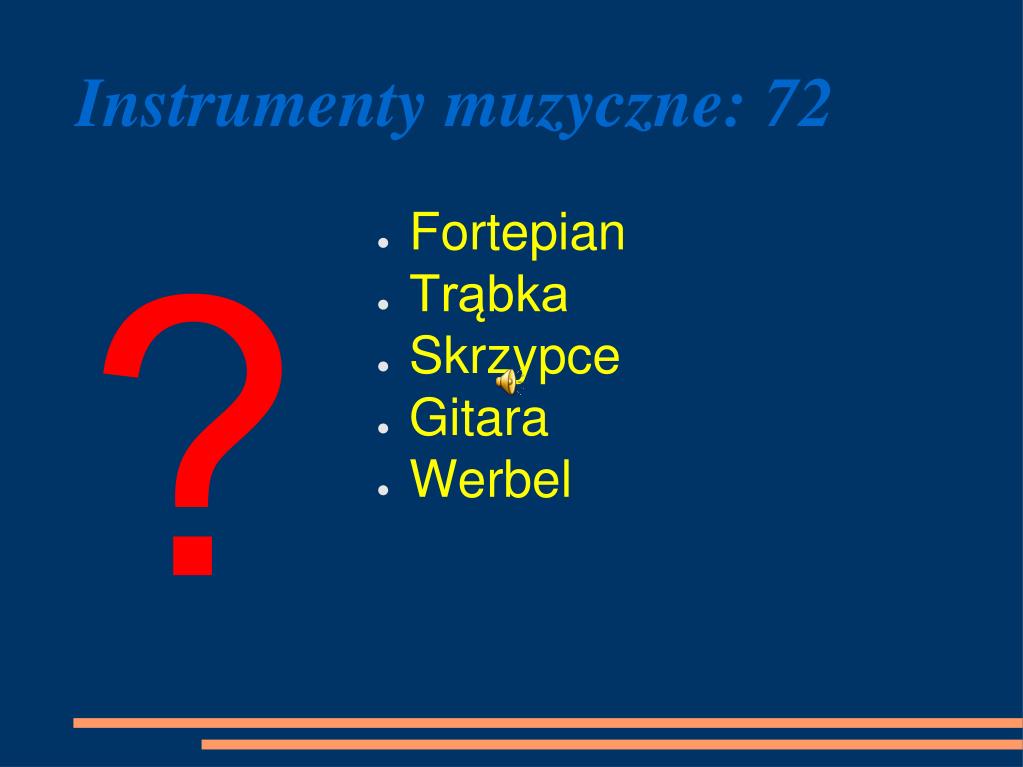 Instrumenty muzyczne: 72

?

- Fortepian
- Trąbka
- Skrzypce
- Gitara
- Werbel